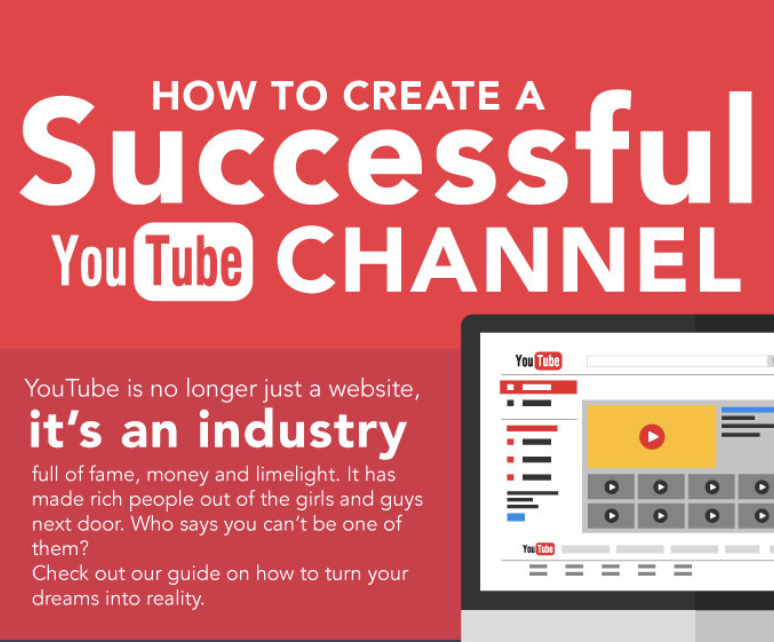 HOW TO CREATE A
Successful
YouTube CHANNEL

YouTube is no longer just a website,
it's an industry
full of fame, money and limelight. It has made rich people out of the girls and guys next door. Who says you can't be one of them?
Check out our guide on how to turn your dreams into reality.

YouTube

YouTube